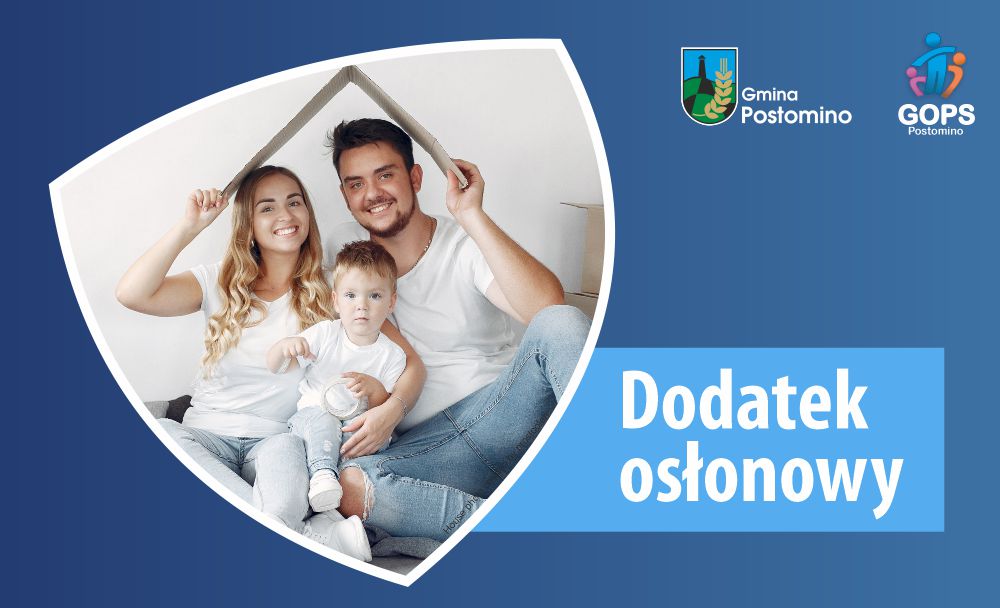 Gmina Postomino

GOPS Postomino

Dodatek osłonowy